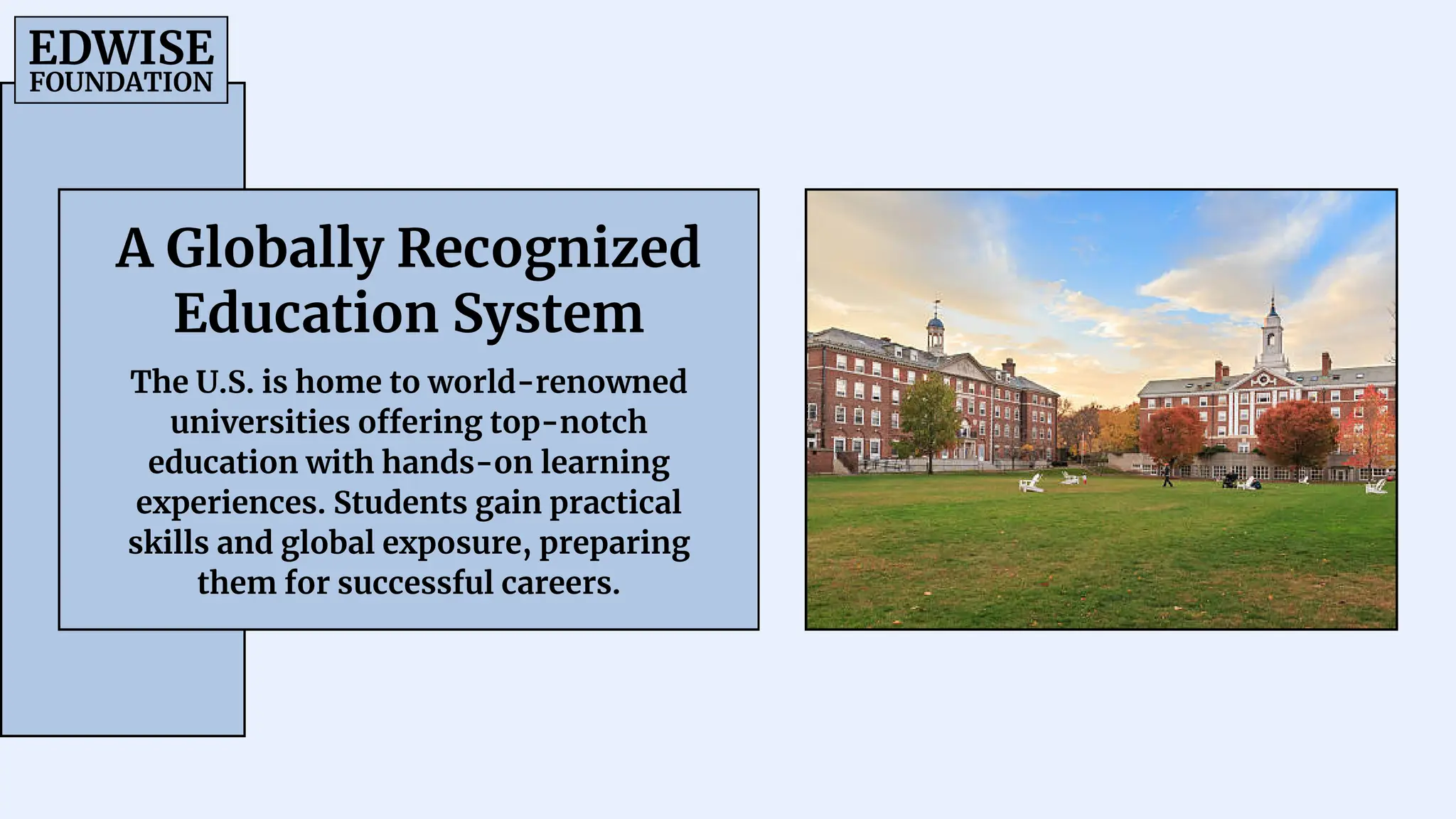 EDWISE
FOUNDATION

A Globally Recognized Education System

The U.S. is home to world-renowned universities offering top-notch education with hands-on learning experiences. Students gain practical skills and global exposure, preparing them for successful careers.